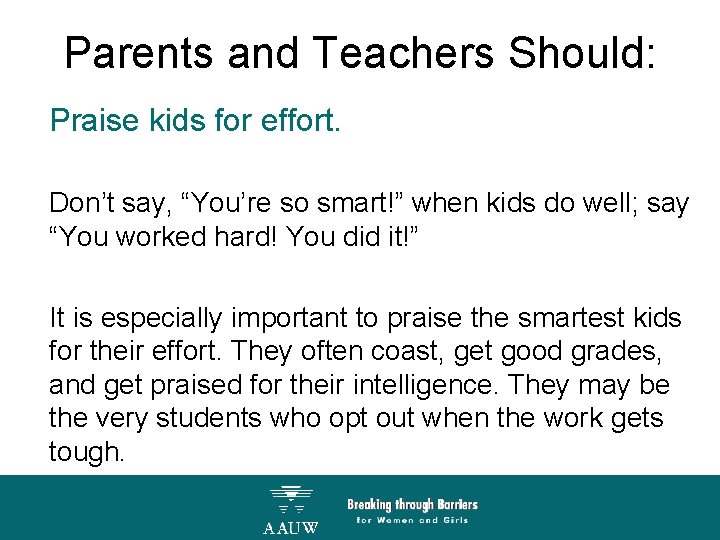 Parents and Teachers Should:

Praise kids for effort.

Don’t say, “You’re so smart!” when kids do well; say “You worked hard! You did it!”

It is especially important to praise the smartest kids for their effort. They often coast, get good grades, and get praised for their intelligence. They may be the very students who opt out when the work gets tough.

AAUW

Breaking through Barriers
for Women and Girls